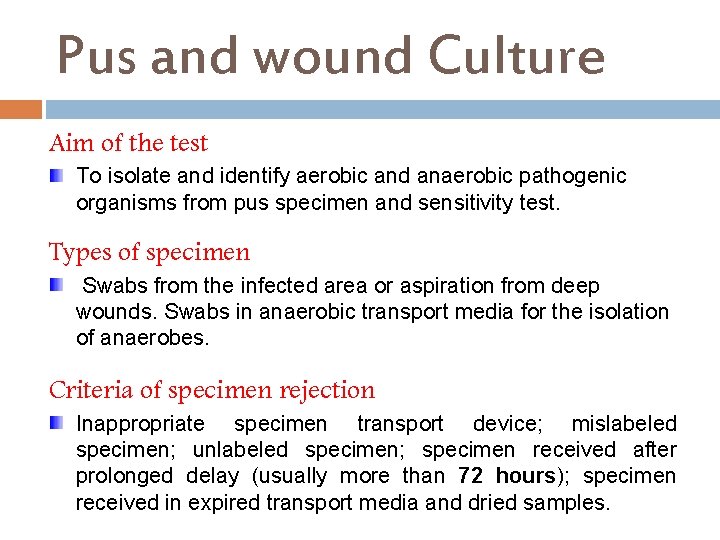 Pus and wound Culture

Aim of the test

To isolate and identify aerobic and anaerobic pathogenic organisms from pus specimen and sensitivity test.

Types of specimen

Swabs from the infected area or aspiration from deep wounds. Swabs in anaerobic transport media for the isolation of anaerobes.

Criteria of specimen rejection

Inappropriate specimen transport device; mislabeled specimen; unlabeled specimen; specimen received after prolonged delay (usually more than 72 hours); specimen received in expired transport media and dried samples.